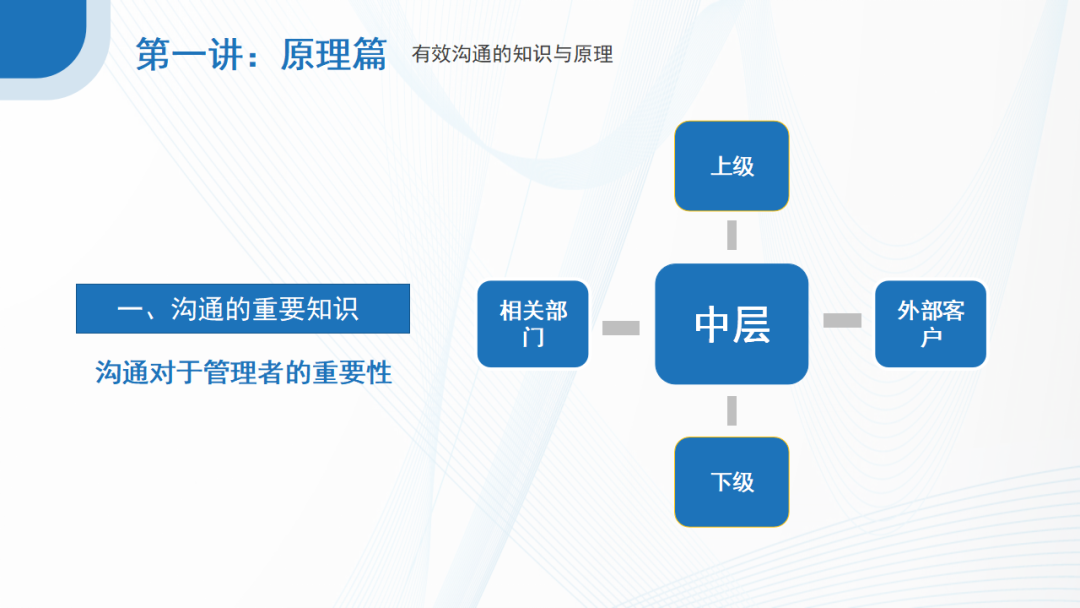 第一讲：原理篇 有效沟通的知识与原理

一、沟通的重要知识

沟通对于管理者的重要性

上级

相关部门

中层

外部客户

下级